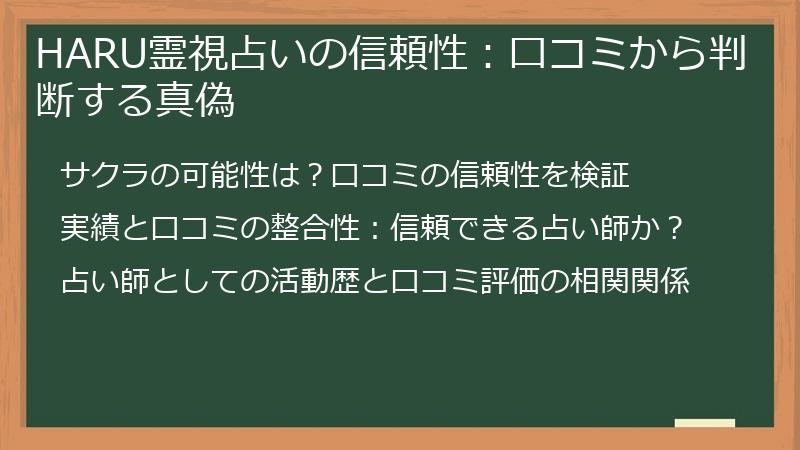 HARU霊視占いの信頼性：口コミから判断する真偽

サクラの可能性は？口コミの信頼性を検証

実績と口コミの整合性：信頼できる占い師か？

占い師としての活動歴と口コミ評価の相関関係